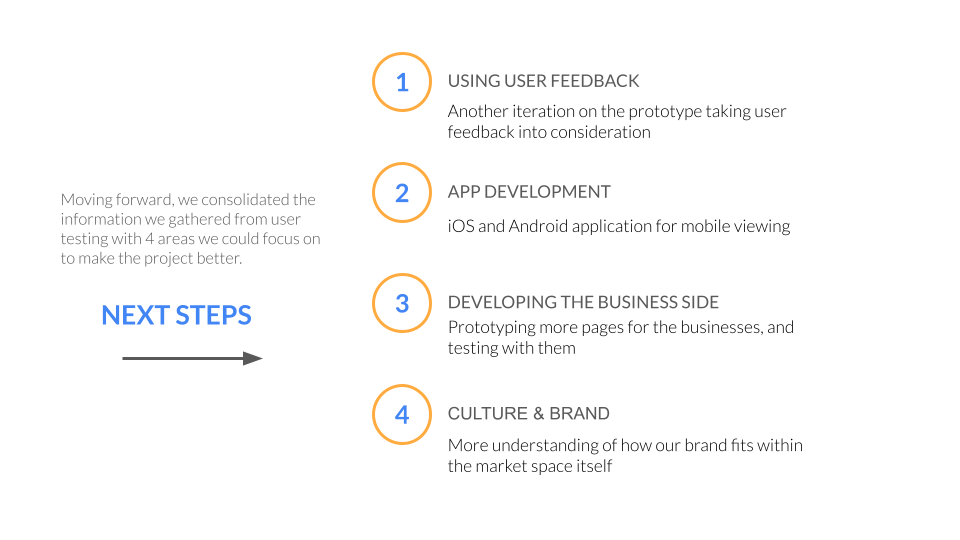 Moving forward, we consolidated the information we gathered from user testing with 4 areas we could focus on to make the project better.

NEXT STEPS

1 USING USER FEEDBACK
Another iteration on the prototype taking user feedback into consideration

2 APP DEVELOPMENT
iOS and Android application for mobile viewing

3 DEVELOPING THE BUSINESS SIDE
Prototyping more pages for the businesses, and testing with them

4 CULTURE & BRAND
More understanding of how our brand fits within the market space itself